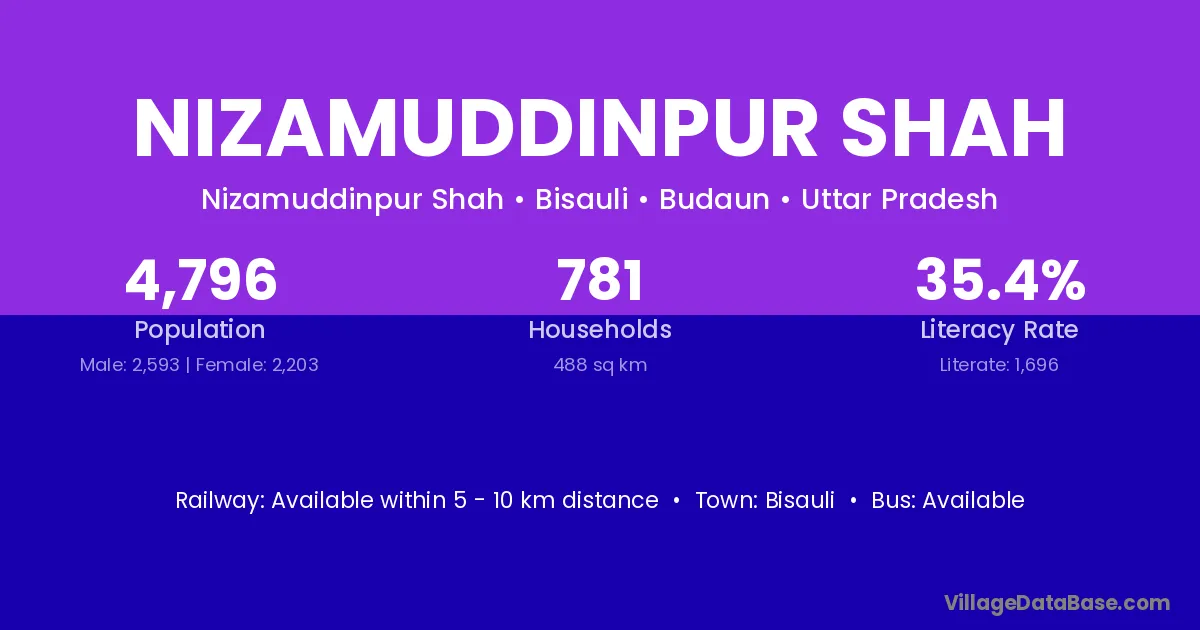 NIZAMUDDINPUR SHAH

Nizamuddinpur Shah • Bisauli • Budaun • Uttar Pradesh

4,796
Population
Male: 2,593 | Female: 2,203

781
Households
488 sq km

35.4%
Literacy Rate
Literate: 1,696

Railway: Available within 5 - 10 km distance • Town: Bisauli • Bus: Available

VillageDataBase.com